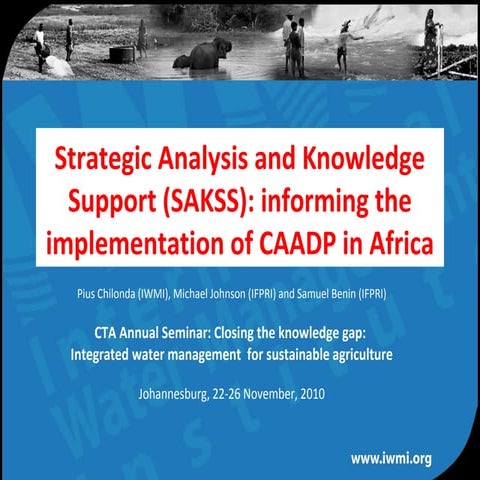 Strategic Analysis and Knowledge Support (SAKSS): informing the implementation of CAADP in Africa

Pius Chilonda (IWMI), Michael Johnson (IFPRI) and Samuel Benin (IFPRI)

CTA Annual Seminar: Closing the knowledge gap: Integrated water management for sustainable agriculture

Johannesburg, 22-26 November, 2010

www.iwmi.org